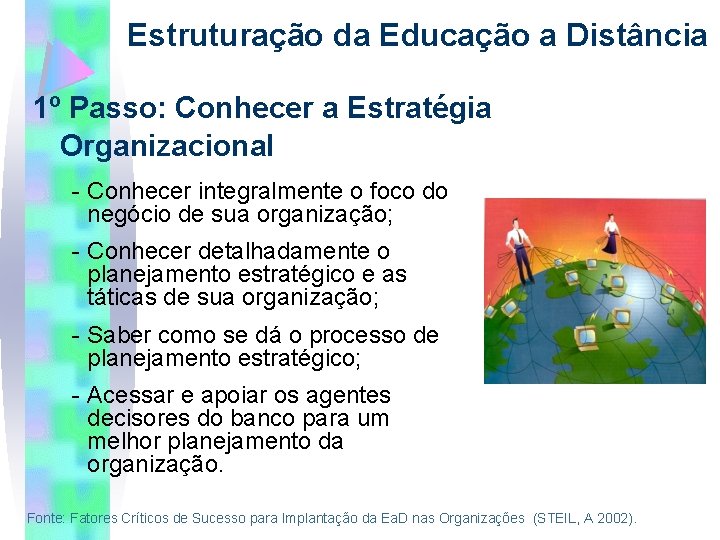 Estruturação da Educação a Distância

1º Passo: Conhecer a Estratégia Organizacional

- Conhecer integralmente o foco do negócio de sua organização;

- Conhecer detalhadamente o planejamento estratégico e as táticas de sua organização;

- Saber como se dá o processo de planejamento estratégico;

- Acessar e apoiar os agentes decisores do banco para um melhor planejamento da organização.

Fonte: Fatores Críticos de Sucesso para Implantação da EaD nas Organizações (STEIL, A 2002).